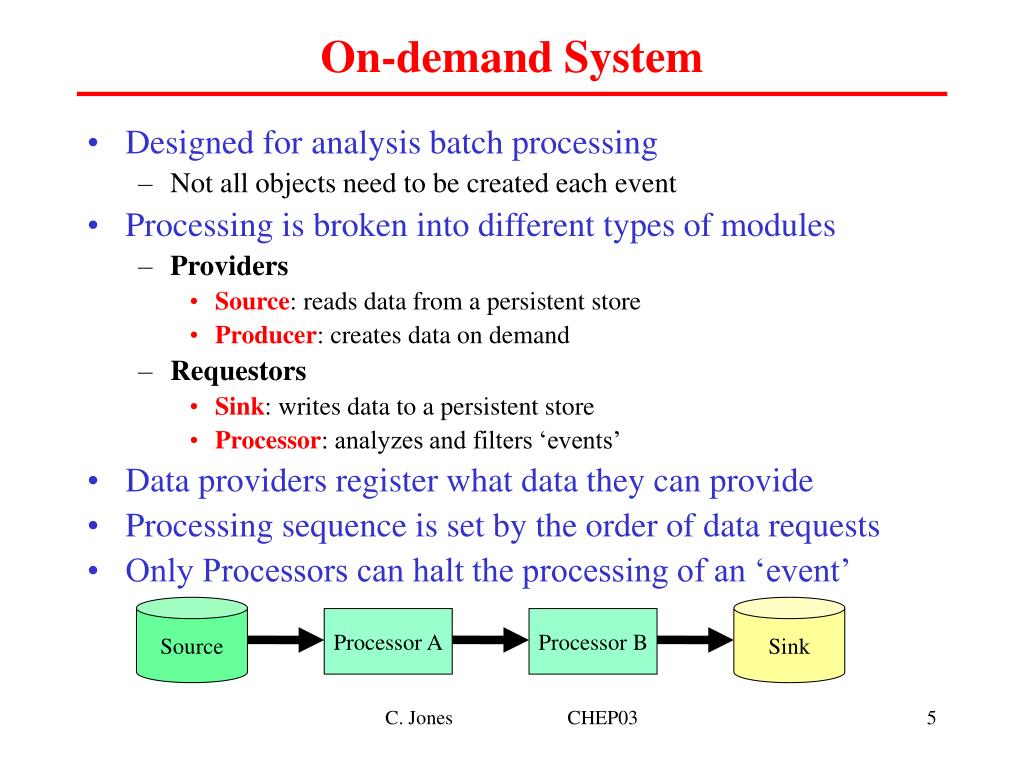 On-demand System

• Designed for analysis batch processing
  – Not all objects need to be created each event
• Processing is broken into different types of modules
  – Providers
    • Source: reads data from a persistent store
    • Producer: creates data on demand
  – Requestors
    • Sink: writes data to a persistent store
    • Processor: analyzes and filters ‘events’
• Data providers register what data they can provide
• Processing sequence is set by the order of data requests
• Only Processors can halt the processing of an ‘event’

Source
Processor A
Processor B
Sink

C. Jones
CHEP03
5